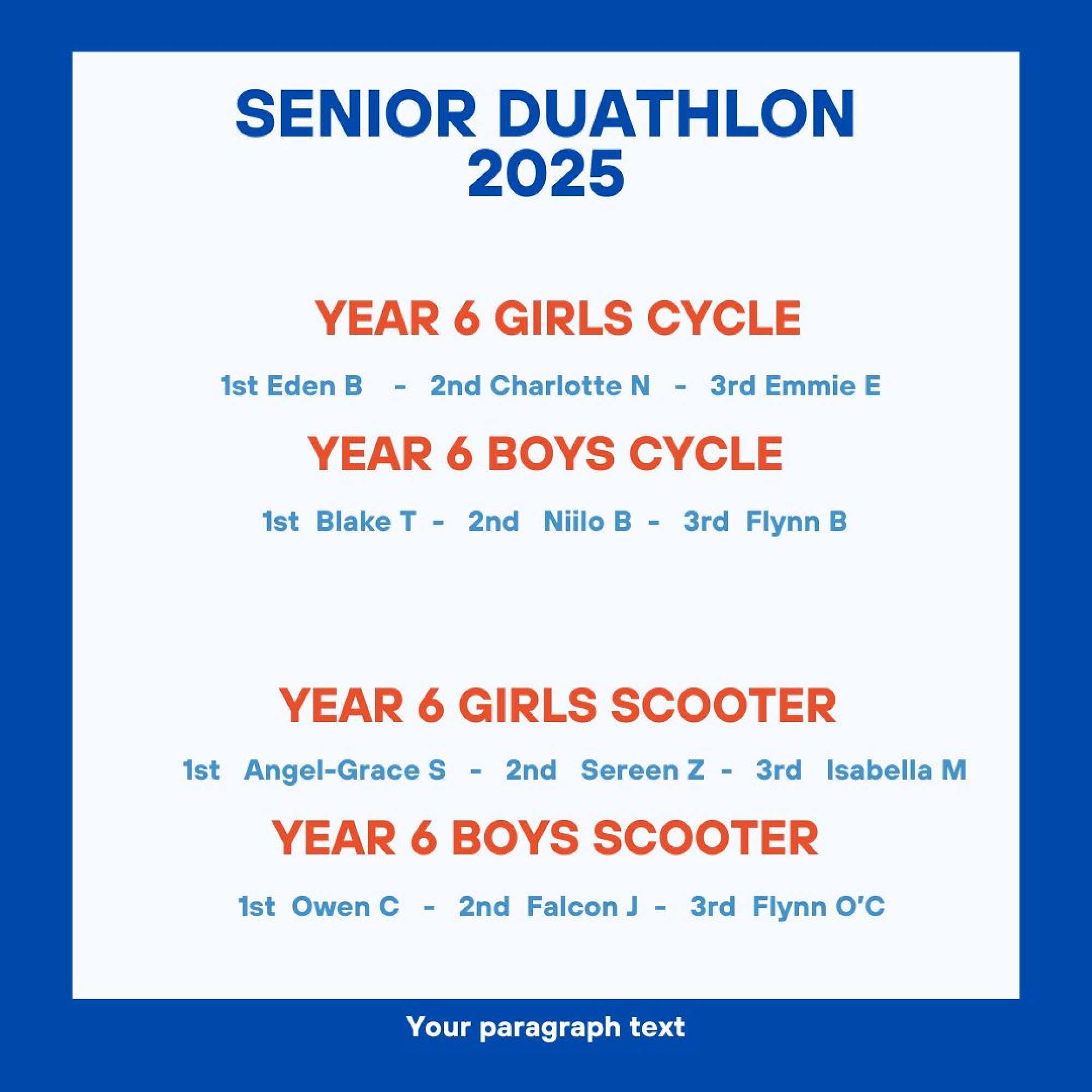 SENIOR DUATHLON 2025

YEAR 6 GIRLS CYCLE

1st Eden B - 2nd Charlotte N - 3rd Emmie E

YEAR 6 BOYS CYCLE

1st Blake T - 2nd Niilo B - 3rd Flynn B

YEAR 6 GIRLS SCOOTER

1st Angel-Grace S - 2nd Sereen Z - 3rd Isabella M

YEAR 6 BOYS SCOOTER

1st Owen C - 2nd Falcon J - 3rd Flynn O'C

Your paragraph text